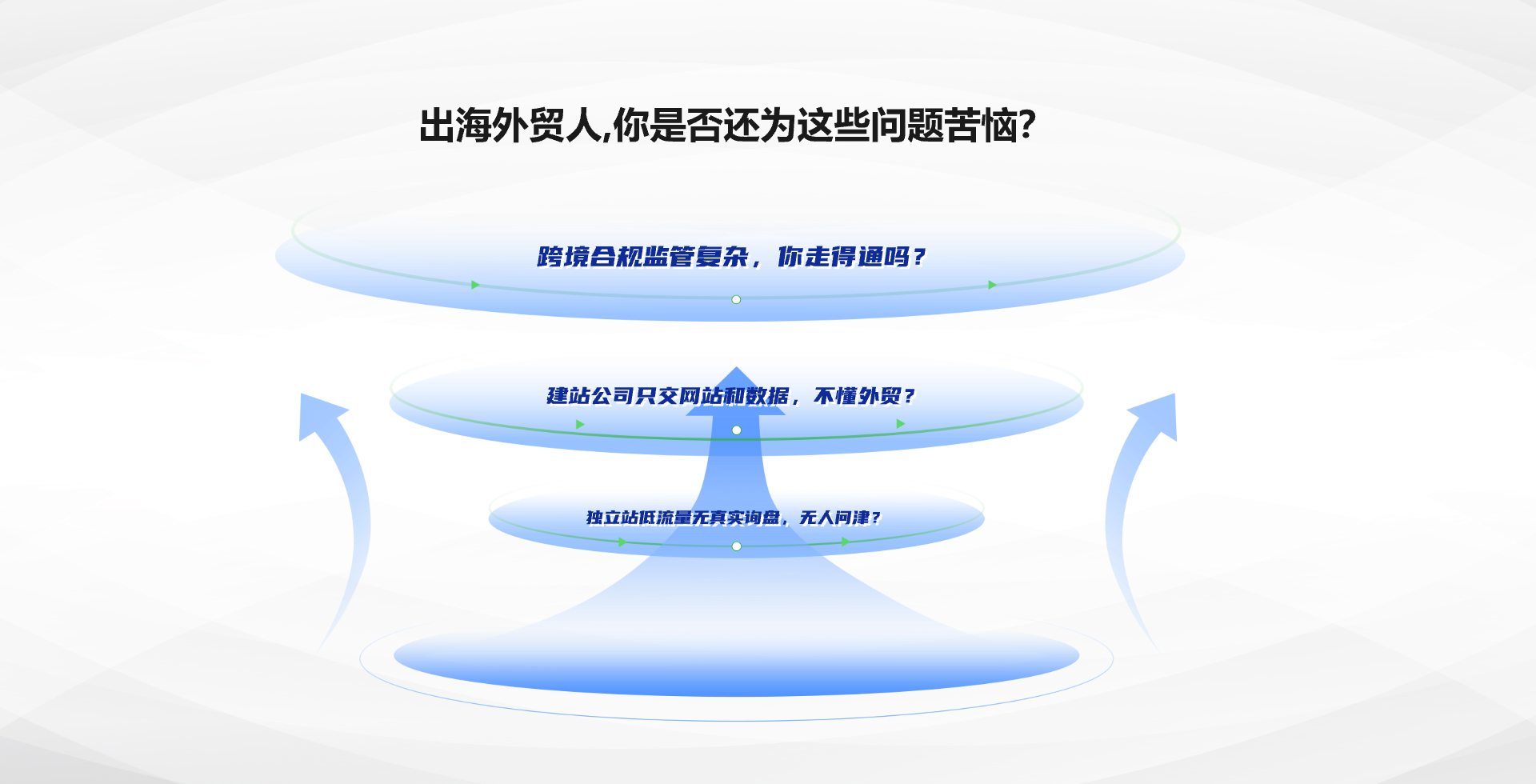 出海外贸人,你是否还为这些问题苦恼?

跨境合规监管复杂，你走得通吗？

建站公司只交网站和数据，不懂外贸？

独立站低流量无真实询盘，无人问津？